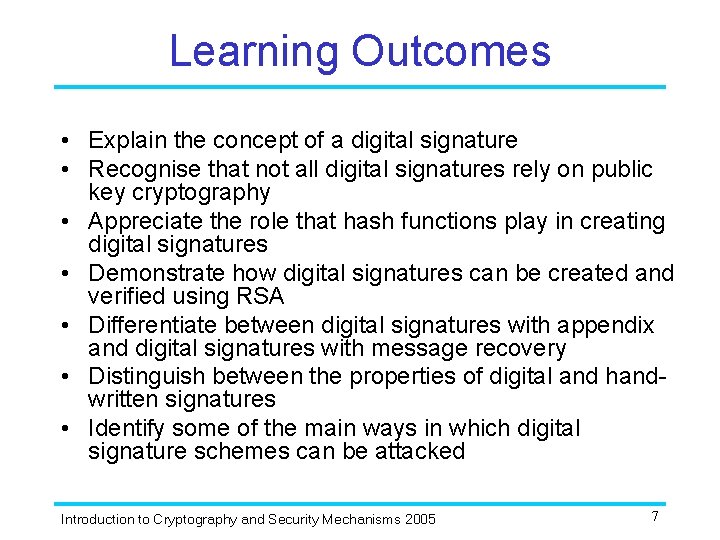 Learning Outcomes

• Explain the concept of a digital signature
• Recognise that not all digital signatures rely on public key cryptography
• Appreciate the role that hash functions play in creating digital signatures
• Demonstrate how digital signatures can be created and verified using RSA
• Differentiate between digital signatures with appendix and digital signatures with message recovery
• Distinguish between the properties of digital and hand-written signatures
• Identify some of the main ways in which digital signature schemes can be attacked

Introduction to Cryptography and Security Mechanisms 2005

7